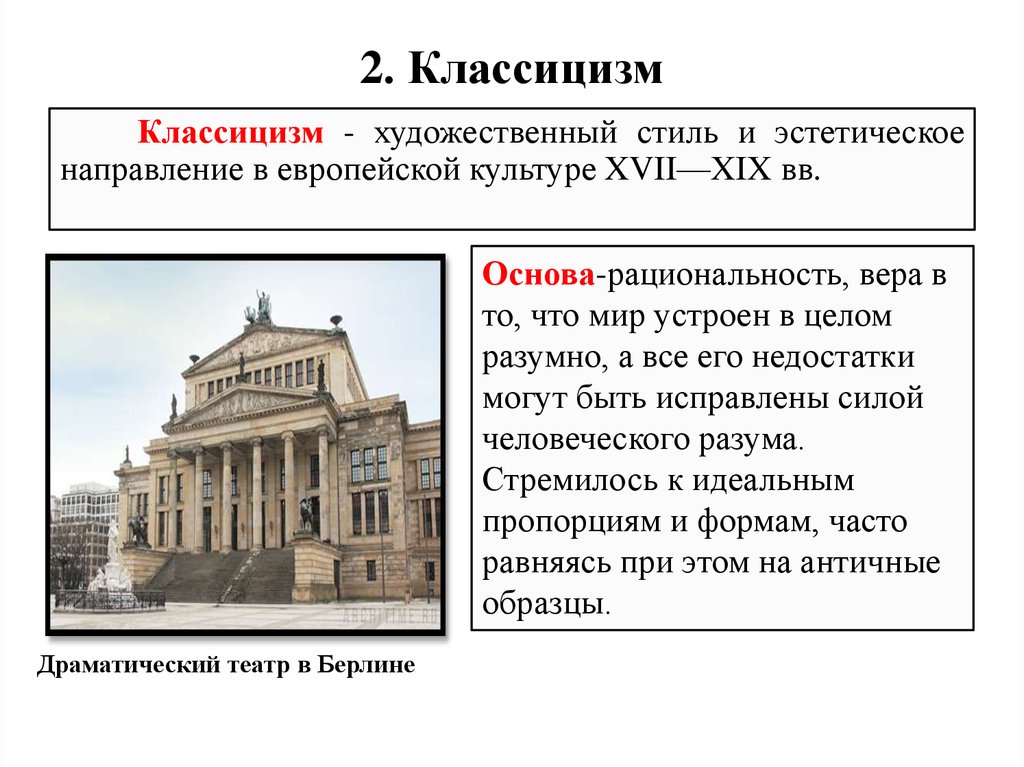 2. Классицизм

Классицизм - художественный стиль и эстетическое направление в европейской культуре XVII—XIX вв.

Основа-рациональность, вера в то, что мир устроен в целом разумно, а все его недостатки могут быть исправлены силой человеческого разума. Стремилось к идеальным пропорциям и формам, часто равняясь при этом на античные образцы.

Драматический театр в Берлине